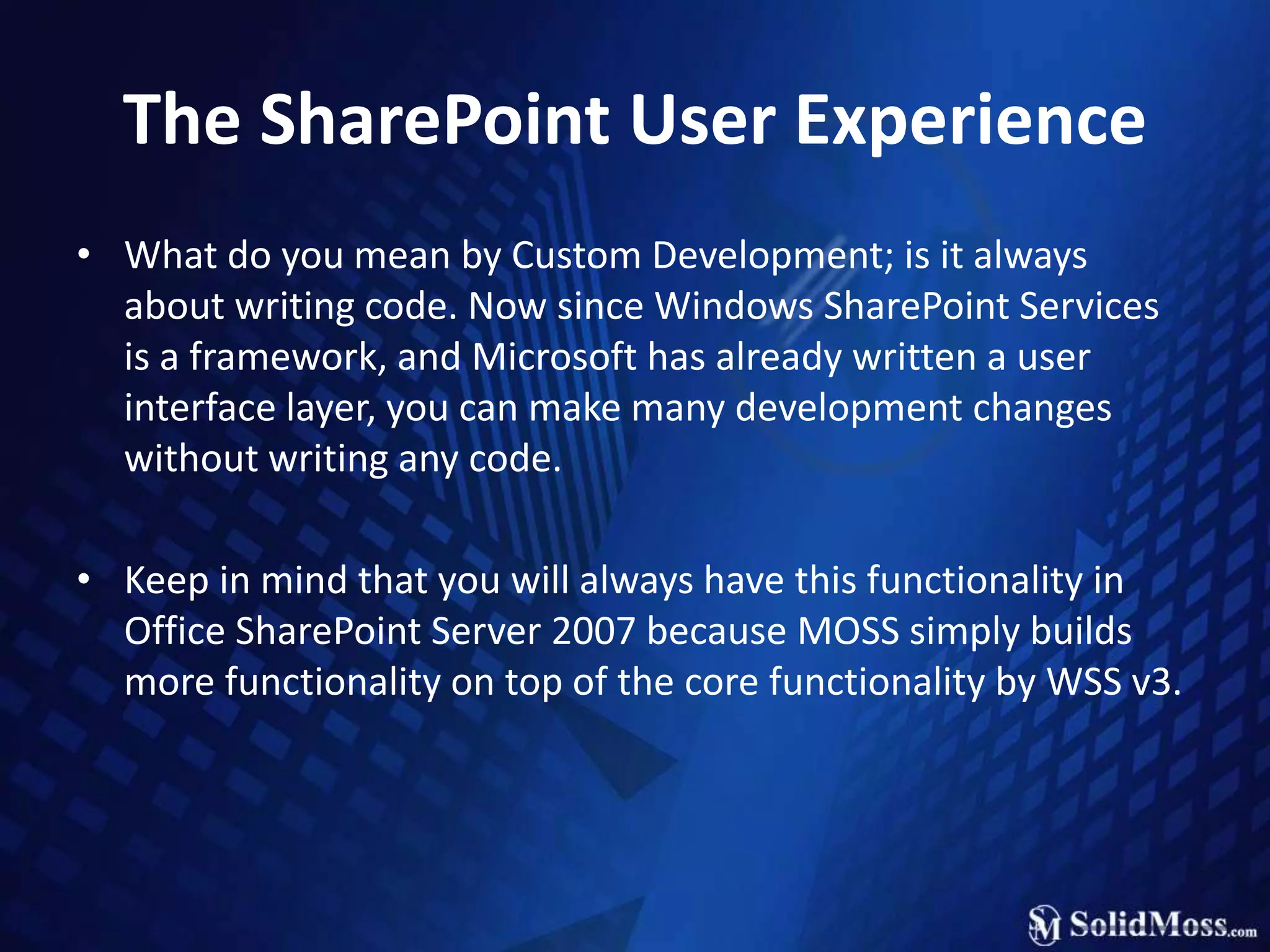 The SharePoint User Experience

• What do you mean by Custom Development; is it always about writing code. Now since Windows SharePoint Services is a framework, and Microsoft has already written a user interface layer, you can make many development changes without writing any code.

• Keep in mind that you will always have this functionality in Office SharePoint Server 2007 because MOSS simply builds more functionality on top of the core functionality by WSS v3.

SM SolidMoss.com